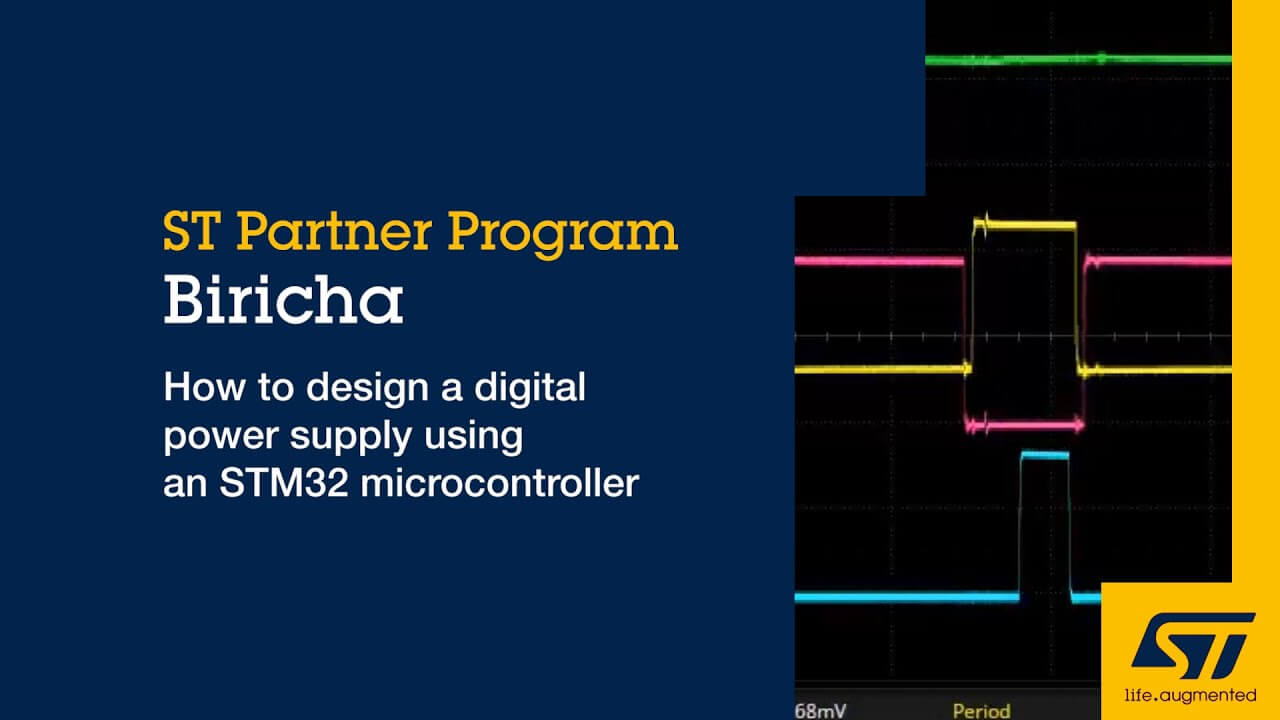 ST Partner Program
Biricha

How to design a digital power supply using an STM32 microcontroller

68mV
Period

ST
life.augmented